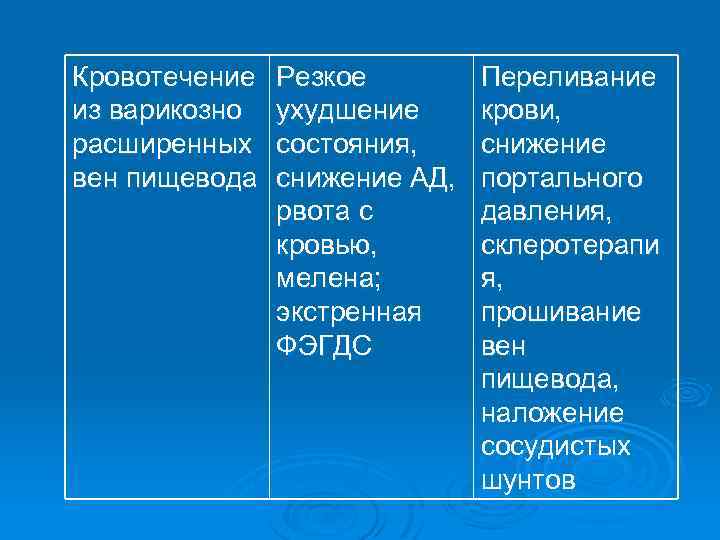 | Кровотечение из варикозно расширенных вен пищевода | Резкое ухудшение состояния, снижение АД, рвота с кровью, мелена; экстренная ФЭГДС | Переливание крови, снижение портального давления, склеротерапия, прошивание вен пищевода, наложение сосудистых шунтов |
|---|---|---|